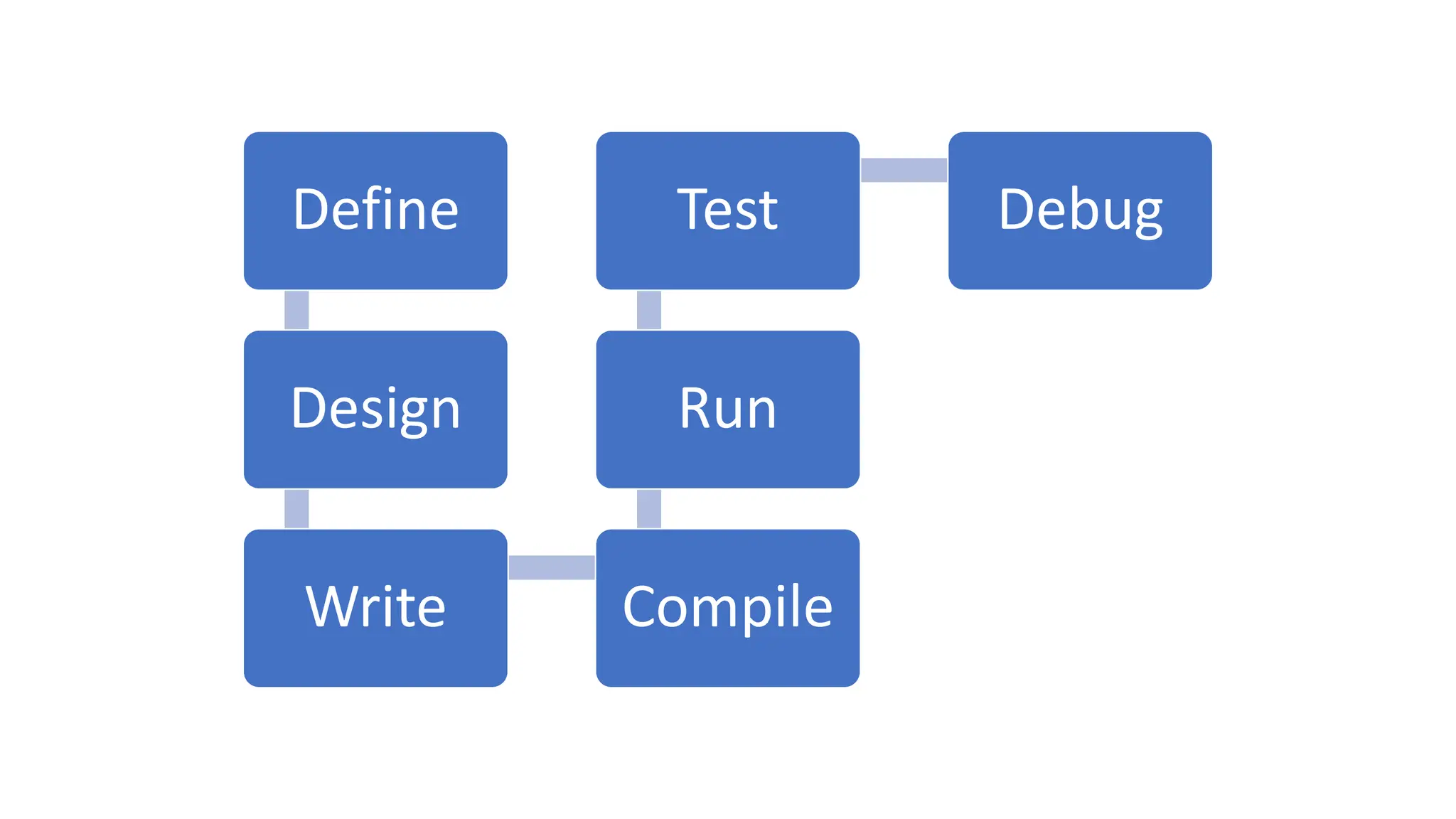 Define

Design

Write

Compile

Run

Test

Debug